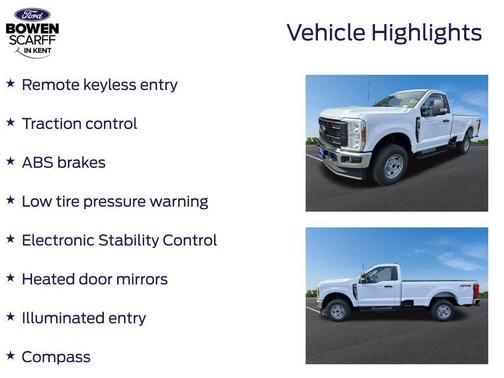 Ford
BOWEN
SCARFF
IN KENT

Vehicle Highlights

★ Remote keyless entry

★ Traction control

★ ABS brakes

★ Low tire pressure warning

★ Electronic Stability Control

★ Heated door mirrors

★ Illuminated entry

★ Compass